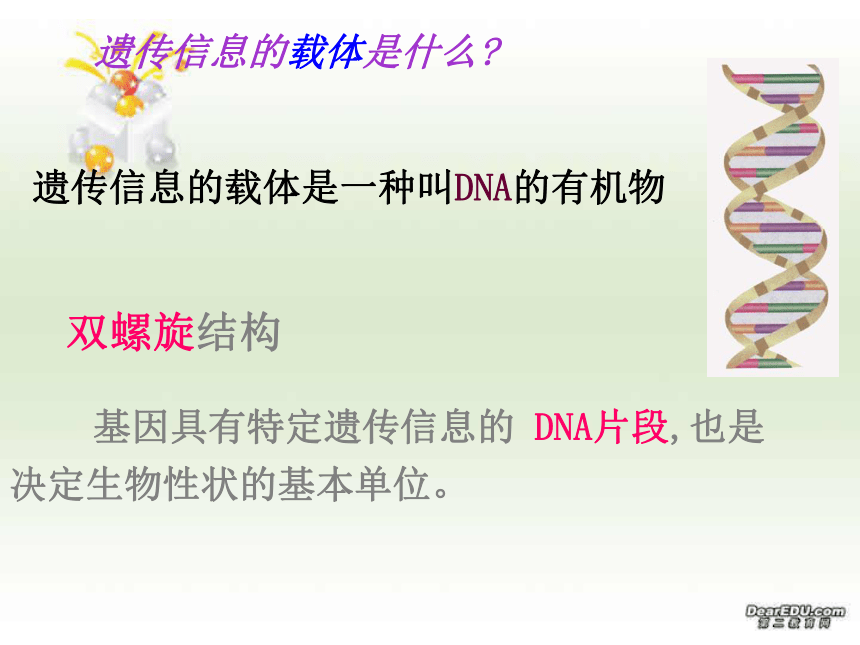 遗传信息的载体是什么？

遗传信息的载体是一种叫DNA的有机物

双螺旋结构

基因具有特定遗传信息的 DNA片段，也是决定生物性状的基本单位。

DearEDU.com
第二教育网